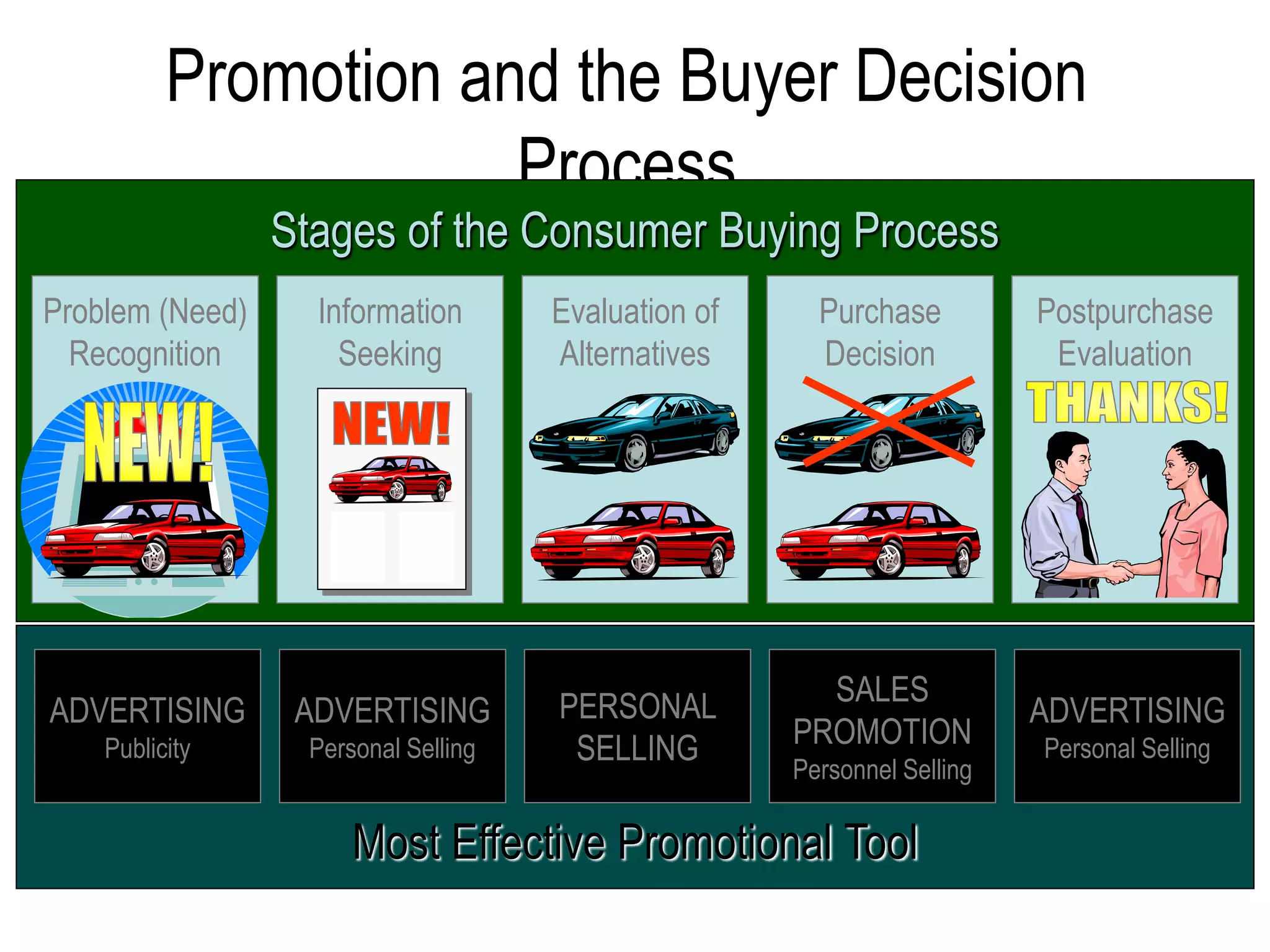 Promotion and the Buyer Decision Process

Stages of the Consumer Buying Process

Problem (Need) Recognition

NEW!

Information Seeking

NEW!

Evaluation of Alternatives

Purchase Decision

Postpurchase Evaluation

THANKS!

ADVERTISING
Publicity

ADVERTISING
Personal Selling

PERSONAL SELLING

SALES PROMOTION
Personnel Selling

ADVERTISING
Personal Selling

Most Effective Promotional Tool